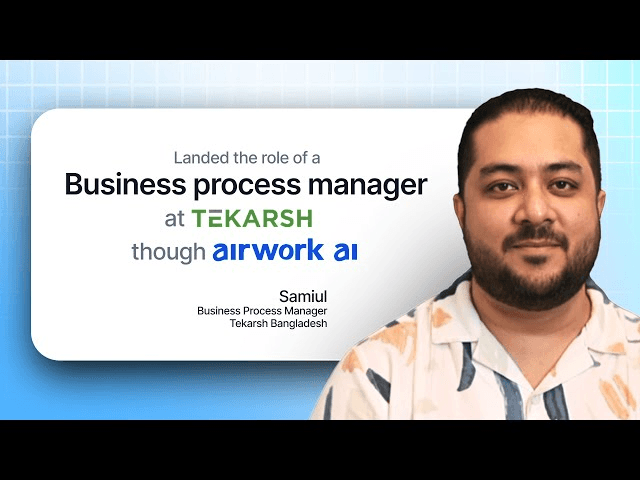 Landed the role of a
Business process manager
at TEKARSH
though airwork ai

Samiul
Business Process Manager
Tekarsh Bangladesh